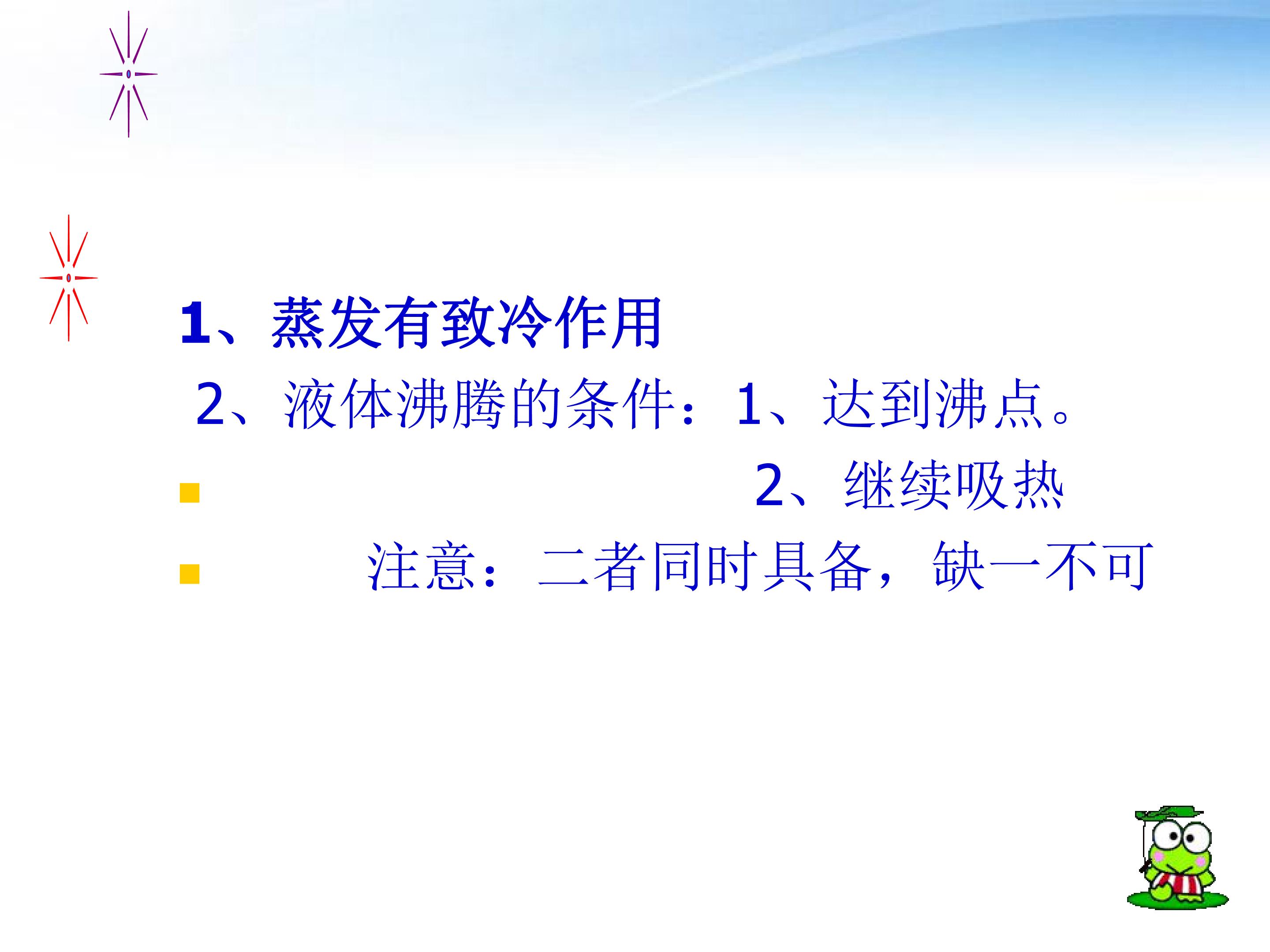 1、蒸发有致冷作用

2、液体沸腾的条件：1、达到沸点。

• 2、继续吸热

• 注意：二者同时具备，缺一不可